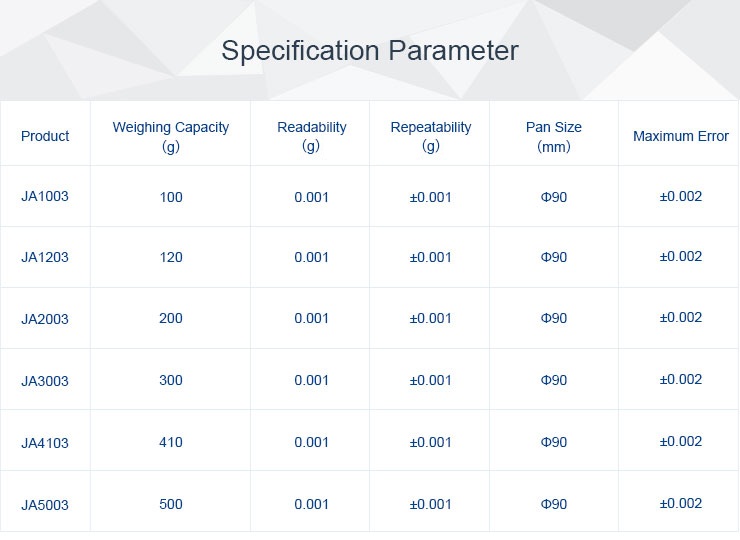 Specification Parameter

| Product | Weighing Capacity (g) | Readability (g) | Repeatability (g) | Pan Size (mm) | Maximum Error |
|---|---|---|---|---|---|
| JA1003 | 100 | 0.001 | ±0.001 | Φ90 | ±0.002 |
| JA1203 | 120 | 0.001 | ±0.001 | Φ90 | ±0.002 |
| JA2003 | 200 | 0.001 | ±0.001 | Φ90 | ±0.002 |
| JA3003 | 300 | 0.001 | ±0.001 | Φ90 | ±0.002 |
| JA4103 | 410 | 0.001 | ±0.001 | Φ90 | ±0.002 |
| JA5003 | 500 | 0.001 | ±0.001 | Φ90 | ±0.002 |